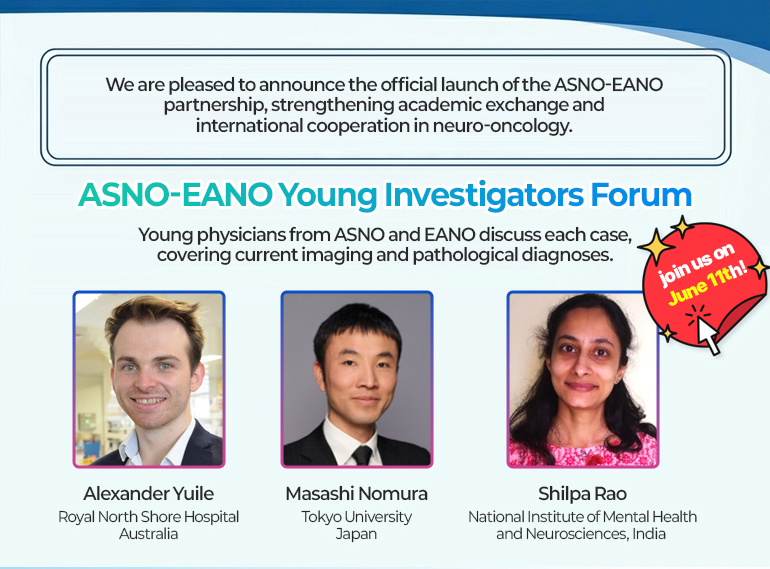 We are pleased to announce the official launch of the ASNO-EANO partnership, strengthening academic exchange and international cooperation in neuro-oncology.

ASNO-EANO Young Investigators Forum

Young physicians from ASNO and EANO discuss each case, covering current imaging and pathological diagnoses.

join us on June 11th!

Alexander Yuile
Royal North Shore Hospital
Australia

Masashi Nomura
Tokyo University
Japan

Shilpa Rao
National Institute of Mental Health and Neurosciences, India